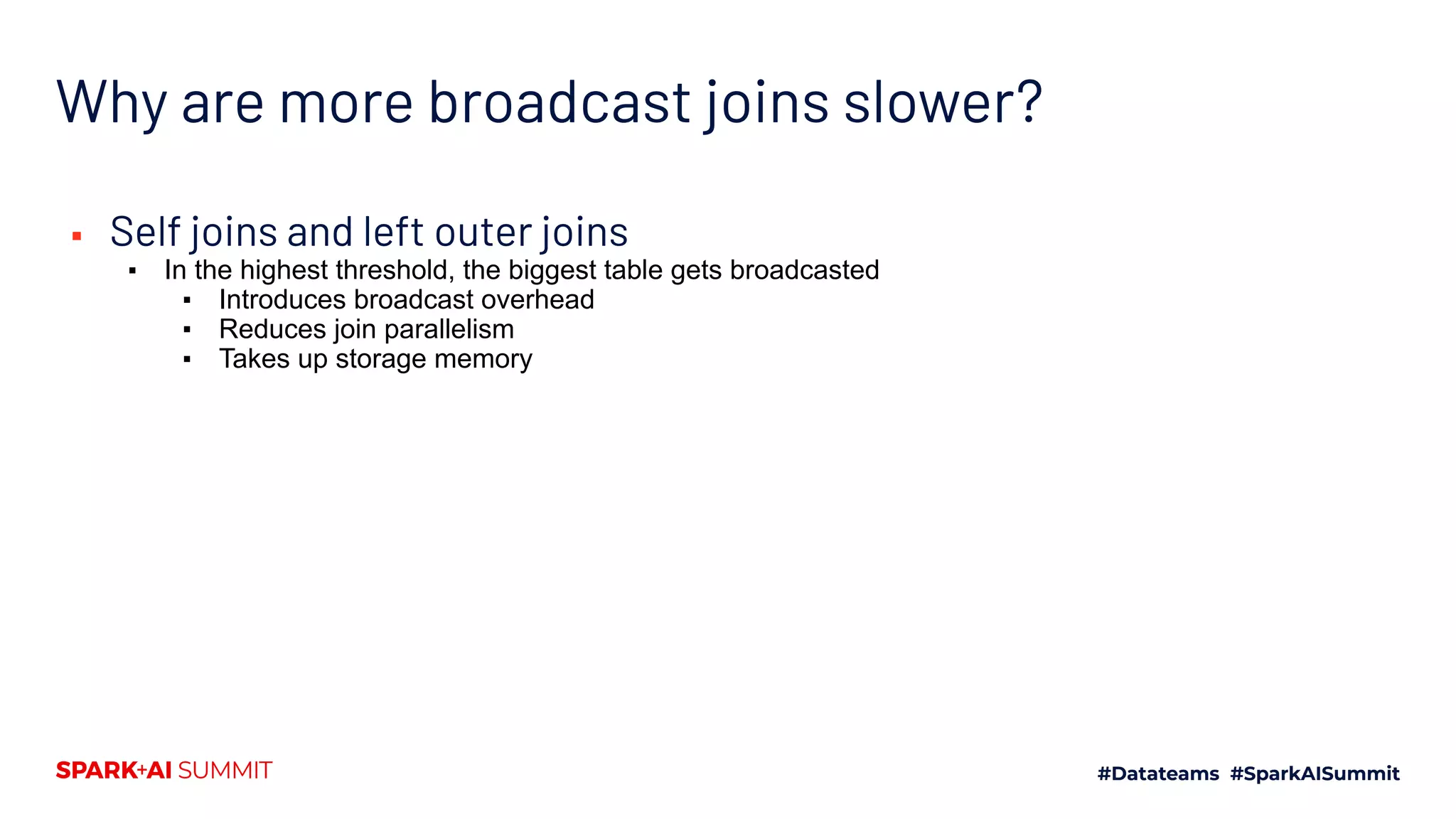 Why are more broadcast joins slower?

▪ Self joins and left outer joins
  ▪ In the highest threshold, the biggest table gets broadcasted
    ▪ Introduces broadcast overhead
    ▪ Reduces join parallelism
    ▪ Takes up storage memory

SPARK+AI SUMMIT

#Datateams #SparkAISummit